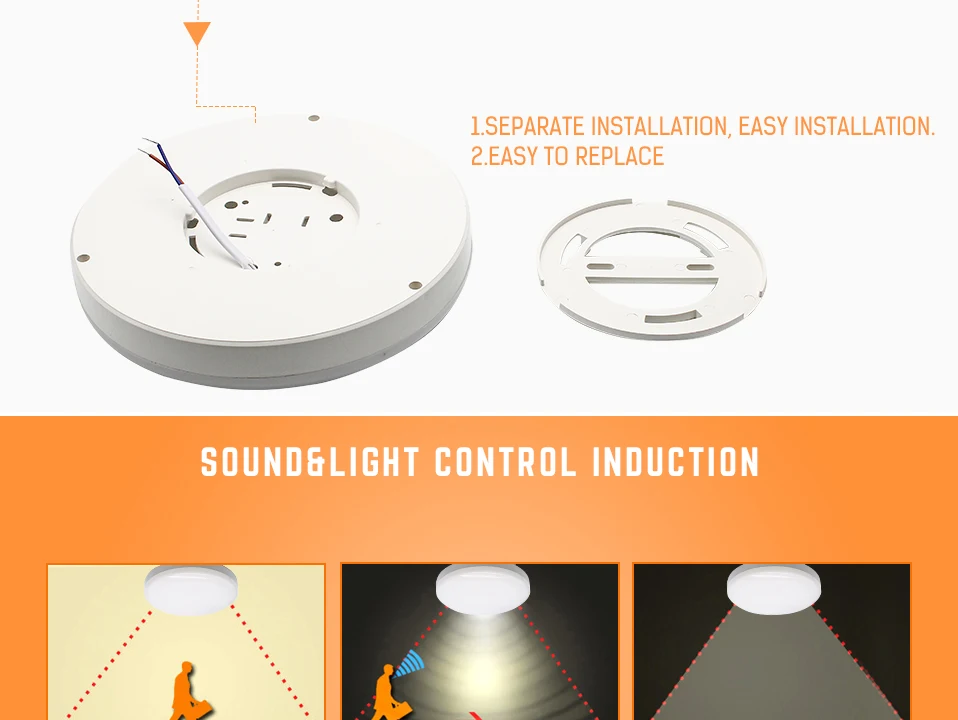 1.SEPARATE INSTALLATION, EASY INSTALLATION.
2.EASY TO REPLACE

SOUND&LIGHT CONTROL INDUCTION